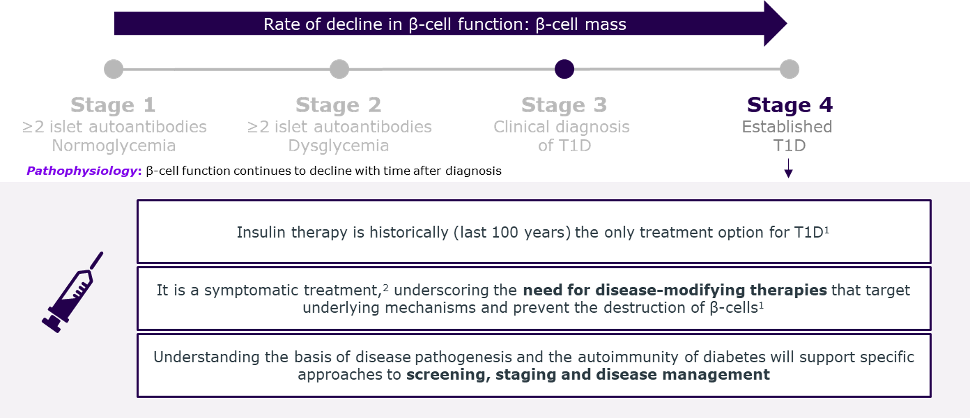 Rate of decline in β-cell function: β-cell mass

Stage 1
≥2 islet autoantibodies
Normoglycemia

Stage 2
≥2 islet autoantibodies
Dysglycemia

Stage 3
Clinical diagnosis of T1D

Stage 4
Established T1D

Pathophysiology: β-cell function continues to decline with time after diagnosis

Insulin therapy is historically (last 100 years) the only treatment option for T1D$^1$

It is a symptomatic treatment,$^2$ underscoring the need for disease-modifying therapies that target underlying mechanisms and prevent the destruction of β-cells$^1$

Understanding the basis of disease pathogenesis and the autoimmunity of diabetes will support specific approaches to screening, staging and disease management